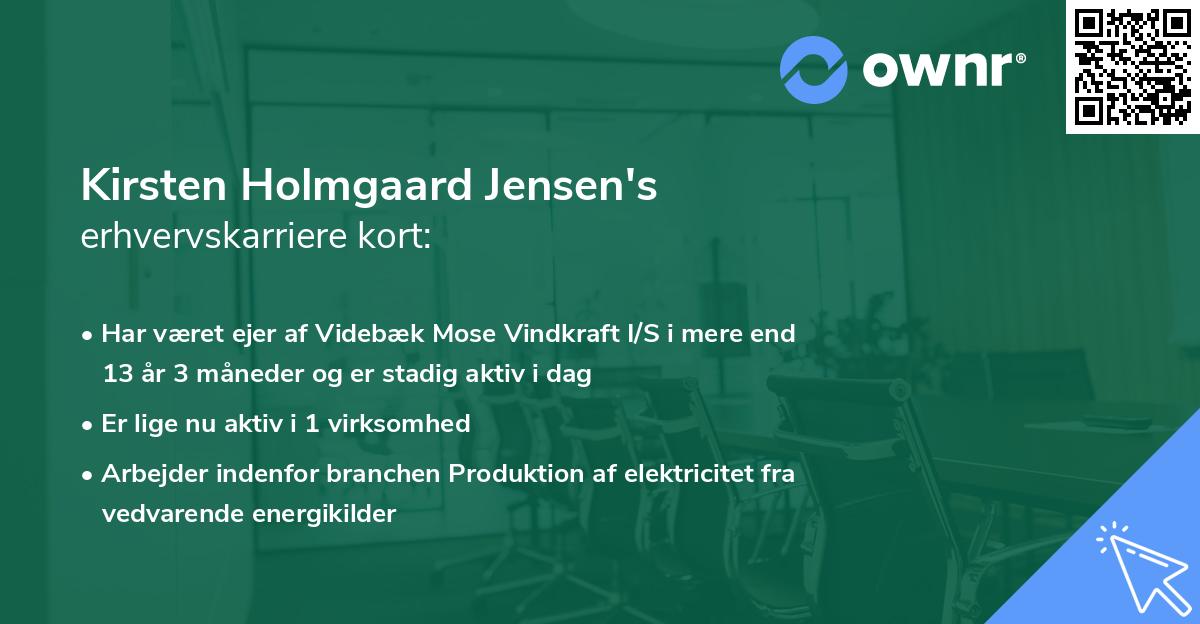 ownr®

Kirsten Holmgaard Jensen's
erhvervskarriere kort:

• Har været ejer af Videbæk Mose Vindkraft I/S i mere end 13 år 3 måneder og er stadig aktiv i dag
• Er lige nu aktiv i 1 virksomhed
• Arbejder indenfor branchen Produktion af elektricitet fra vedvarende energikilder